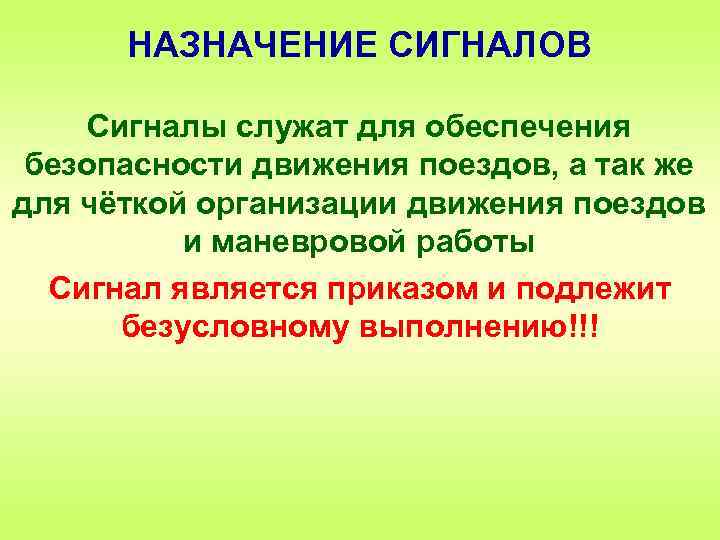 НАЗНАЧЕНИЕ СИГНАЛОВ

Сигналы служат для обеспечения безопасности движения поездов, а так же для чёткой организации движения поездов и маневровой работы

Сигнал является приказом и подлежит безусловному выполнению!!!